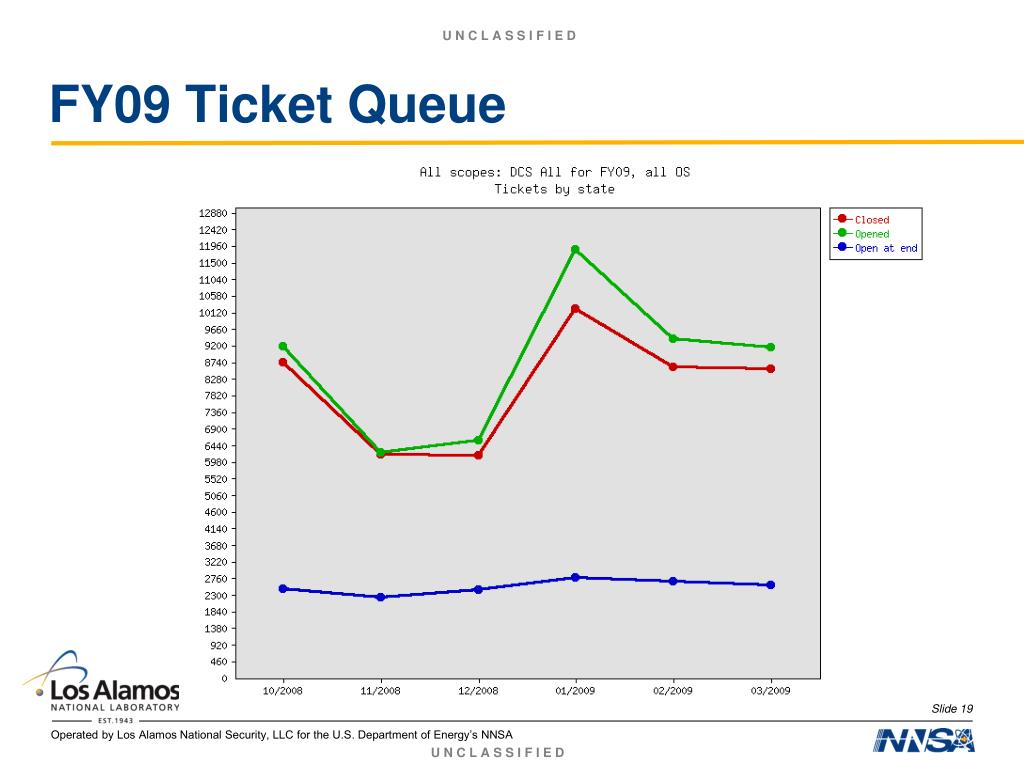 UNCLASSIFIED

FY09 Ticket Queue

All scopes: DCS All for FY09, all OS
Tickets by state

12880
12420
11960
11500
11040
10580
10120
9660
9200
8740
8280
7820
7360
6900
6440
5980
5520
5060
4600
4140
3680
3220
2760
2300
1840
1380
920
460
0

10/2008 11/2008 12/2008 01/2009 02/2009 03/2009

Closed
Opened
Open at end

Los Alamos
NATIONAL LABORATORY
EST. 1943

Slide 19

Operated by Los Alamos National Security, LLC for the U.S. Department of Energy's NNSA

NNSA

UNCLASSIFIED